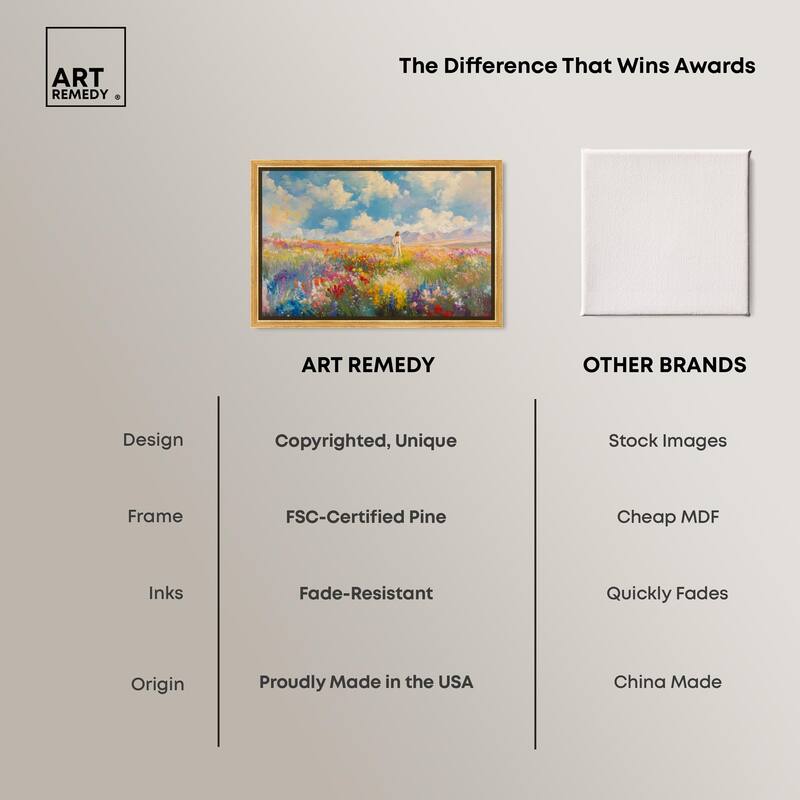 ART REMEDY ®

The Difference That Wins Awards

| | ART REMEDY | OTHER BRANDS |
|---|---|---|
| Design | Copyrighted, Unique | Stock Images |
| Frame | FSC-Certified Pine | Cheap MDF |
| Inks | Fade-Resistant | Quickly Fades |
| Origin | Proudly Made in the USA | China Made |